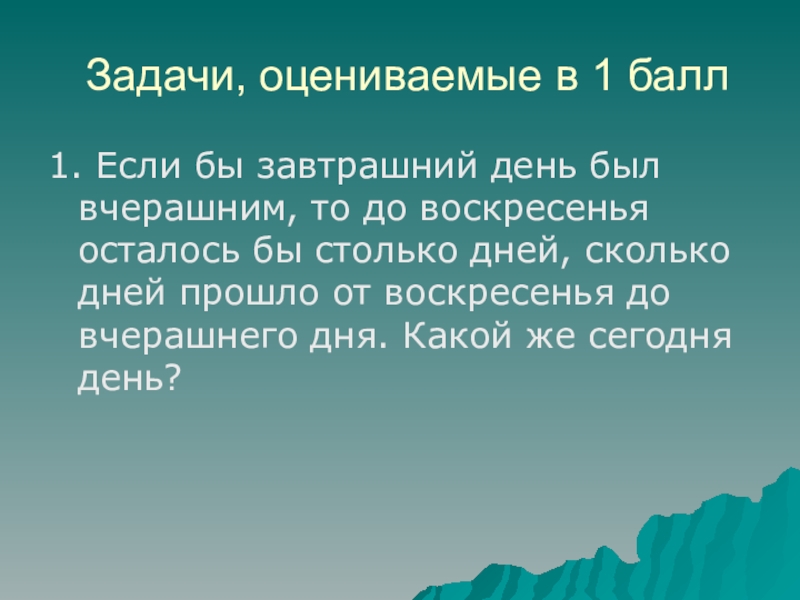 Задачи, оцениваемые в 1 балл

1. Если бы завтрашний день был вчерашним, то до воскресенья осталось бы столько дней, сколько дней прошло от воскресенья до вчерашнего дня. Какой же сегодня день?